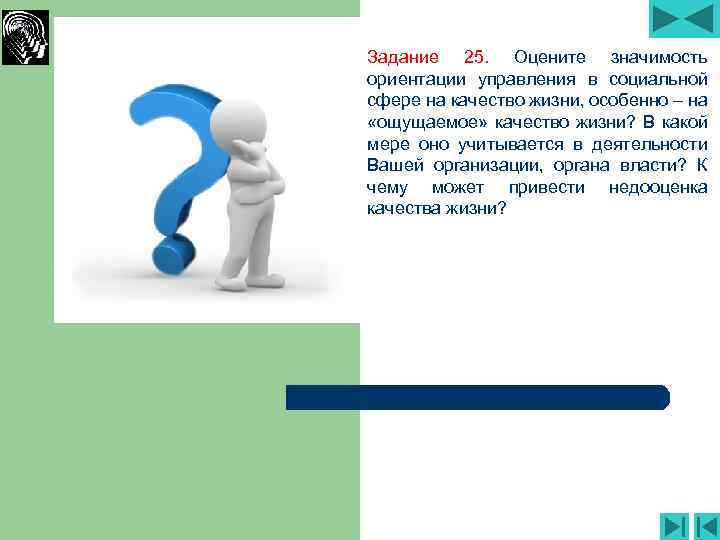 Задание 25. Оцените значимость ориентации управления в социальной сфере на качество жизни, особенно – на «ощущаемое» качество жизни? В какой мере оно учитывается в деятельности Вашей организации, органа власти? К чему может привести недооценка качества жизни?